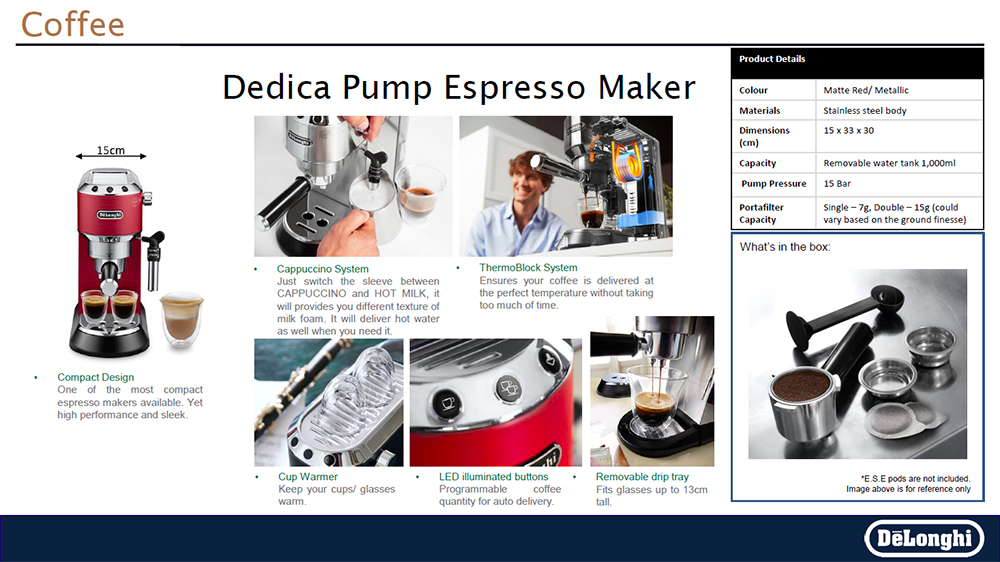 Coffee

Dedica Pump Espresso Maker

15cm

DeLonghi

• Compact Design
One of the most compact espresso makers available. Yet high performance and sleek.

• Cappuccino System
Just switch the sleeve between CAPPUCCINO and HOT MILK, it will provides you different texture of milk foam. It will deliver hot water as well when you need it.

• ThermoBlock System
Ensures your coffee is delivered at the perfect temperature without taking too much of time.

• Cup Warmer
Keep your cups/ glasses warm.

• LED illuminated buttons
Programmable coffee quantity for auto delivery.

• Removable drip tray
Fits glasses up to 13cm tall.

| Product Details | |
|---|---|
| Colour | Matte Red/ Metallic |
| Materials | Stainless steel body |
| Dimensions (cm) | 15 x 33 x 30 |
| Capacity | Removable water tank 1,000ml |
| Pump Pressure | 15 Bar |
| Portafilter Capacity | Single – 7g, Double – 15g (could vary based on the ground finesse) |

What's in the box:

*E.S.E pods are not included.
Image above is for reference only

DēLonghi